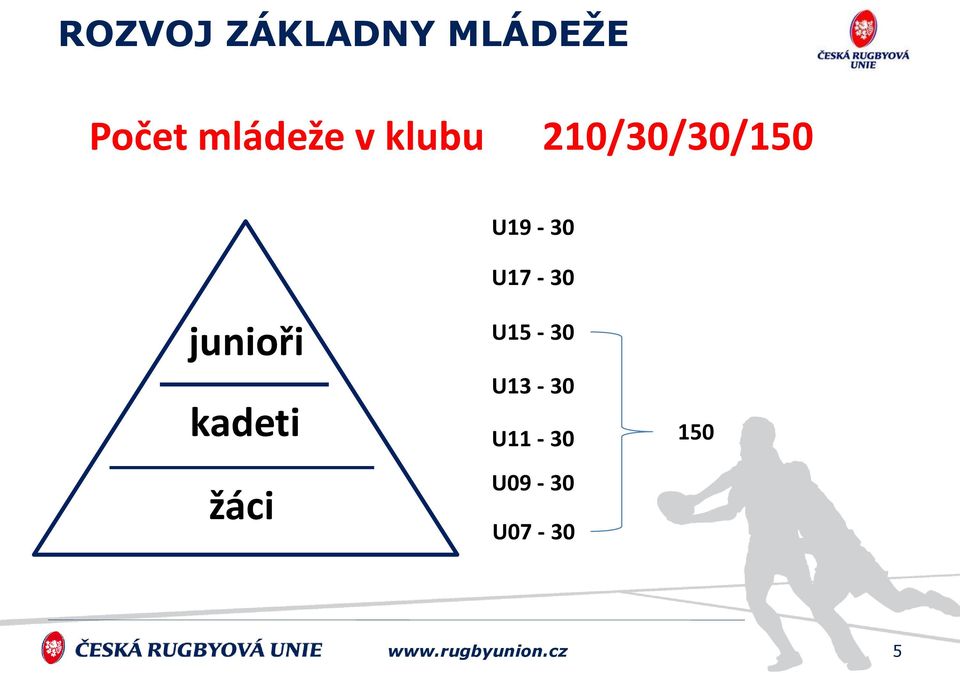 ROZVOJ ZÁKLADNY MLÁDEŽE

ČESKÁ RUGBYOVÁ UNIE

Počet mládeže v klubu 210/30/30/150

junioři
kadeti
žáci

U19 - 30
U17 - 30
U15 - 30
U13 - 30
U11 - 30
U09 - 30
U07 - 30

150

ČESKÁ RUGBYOVÁ UNIE www.rugbyunion.cz 5